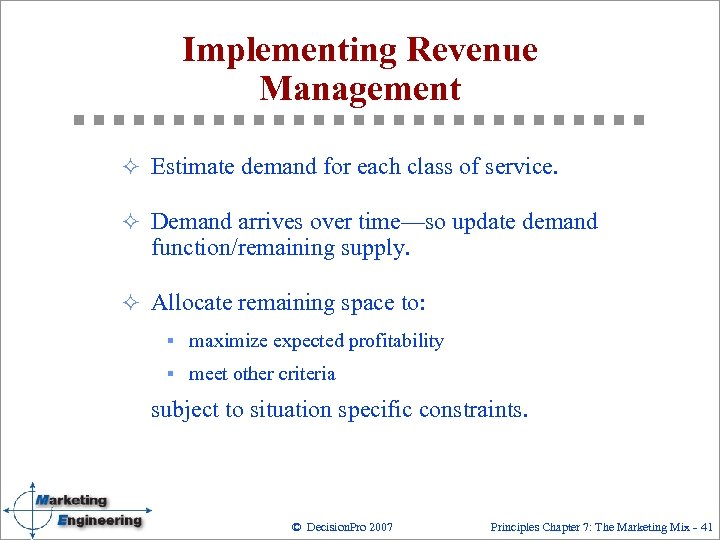 Implementing Revenue Management

✧ Estimate demand for each class of service.

✧ Demand arrives over time—so update demand function/remaining supply.

✧ Allocate remaining space to:

▪ maximize expected profitability

▪ meet other criteria

subject to situation specific constraints.

Marketing Engineering

© DecisionPro 2007

Principles Chapter 7: The Marketing Mix - 41